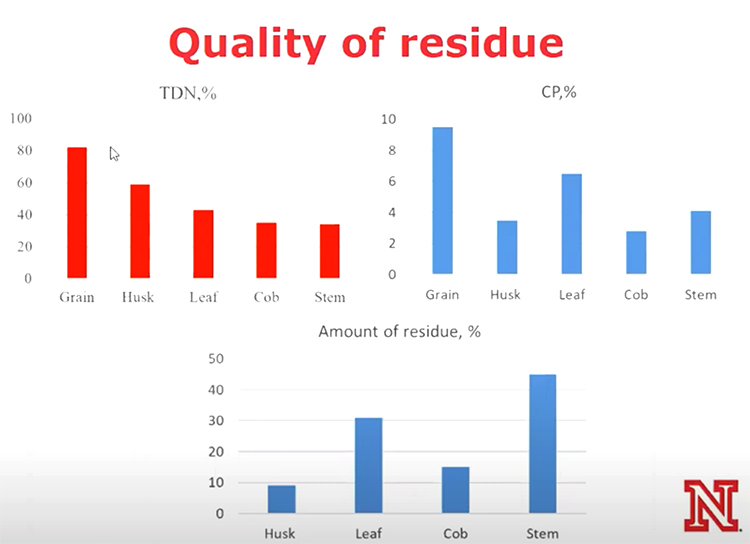 Quality of residue

TDN,%

100
80
60
40
20
0

Grain Husk Leaf Cob Stem

CP,%

10
8
6
4
2
0

Grain Husk Leaf Cob Stem

Amount of residue, %

50
40
30
20
10
0

Husk Leaf Cob Stem

N